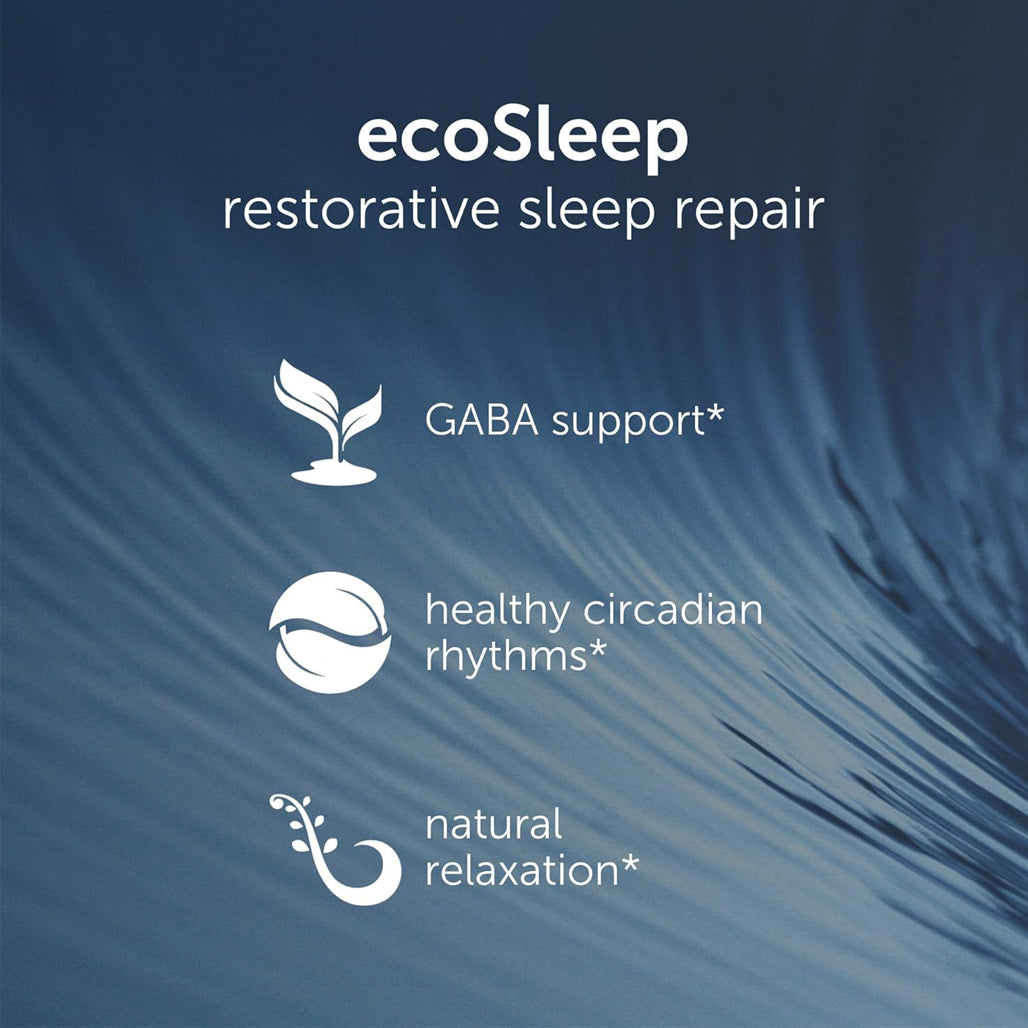 ecoSleep
restorative sleep repair

GABA support*

healthy circadian rhythms*

natural relaxation*